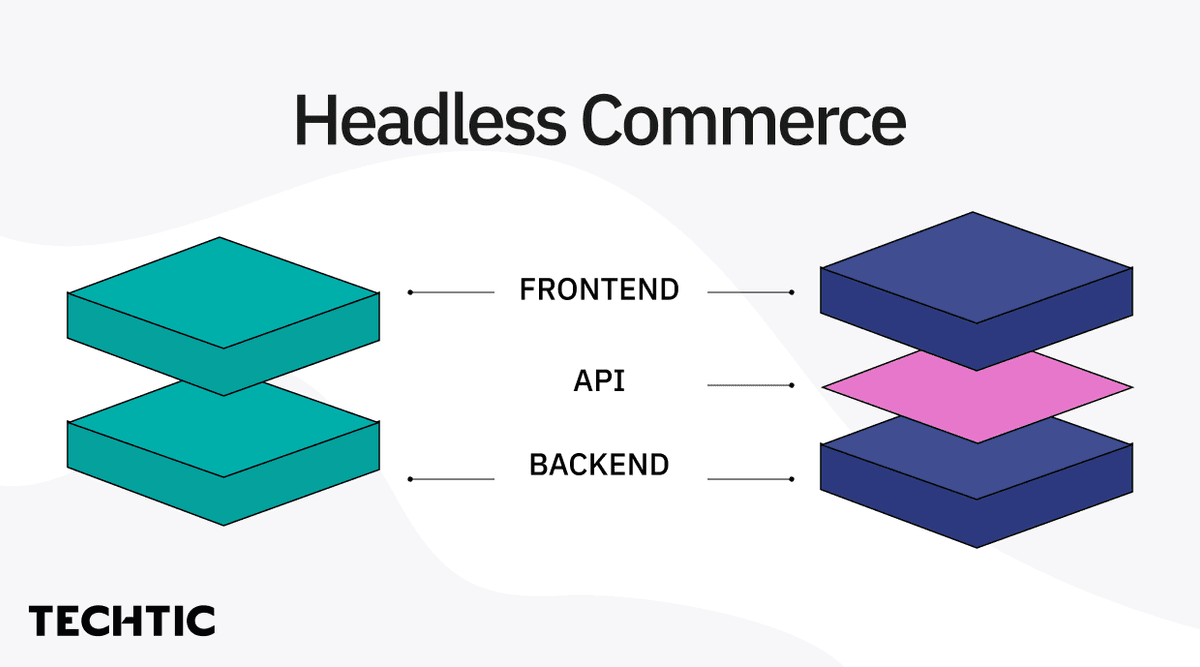 Headless Commerce

FRONTEND

API

BACKEND

TECHTIC